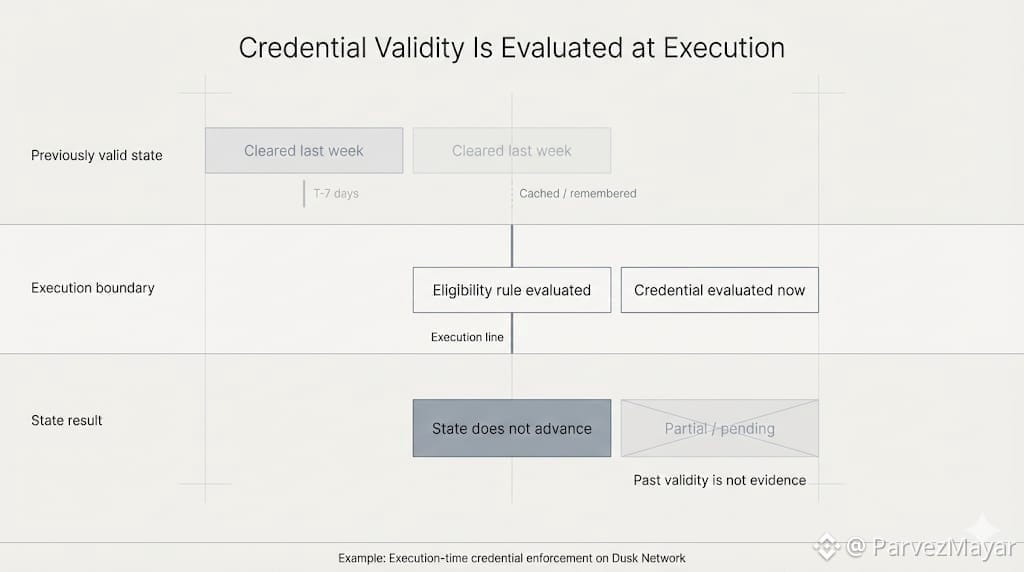 Credential Validity Is Evaluated at Execution

Previously valid state

Cleared last week

Cleared last week

T-7 days

Cached / remembered

Execution boundary

Eligibility rule evaluated

Credential evaluated now

Execution line

State result

State does not advance

Partial / pending

Past validity is not evidence

Example: Execution-time credential enforcement on Dusk Network

@ ParvezMayar